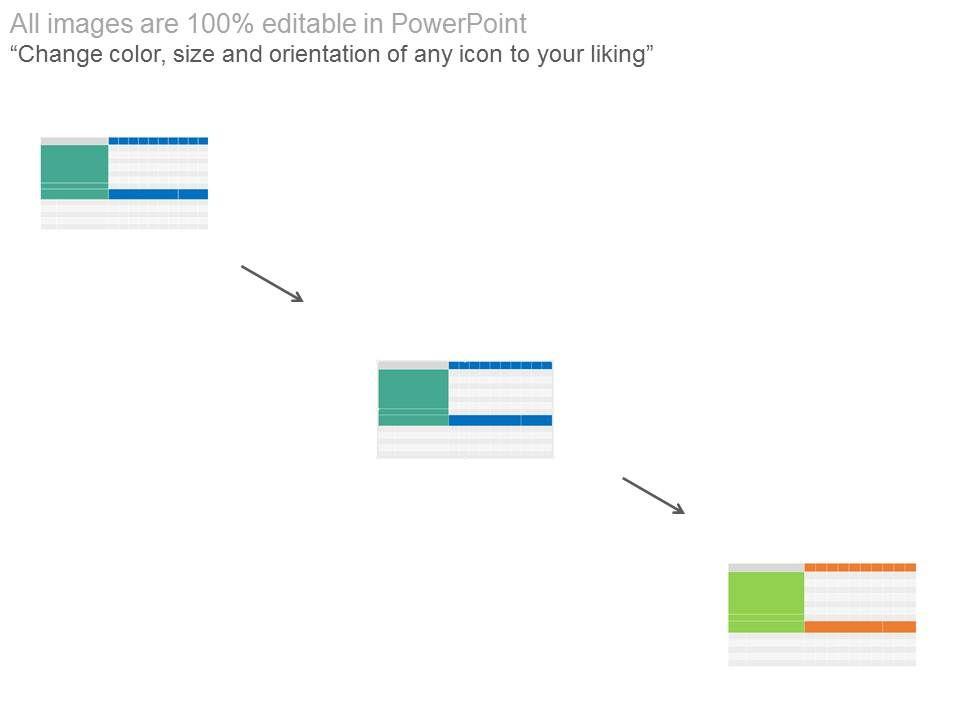 All images are 100% editable in PowerPoint
“Change color, size and orientation of any icon to your liking”